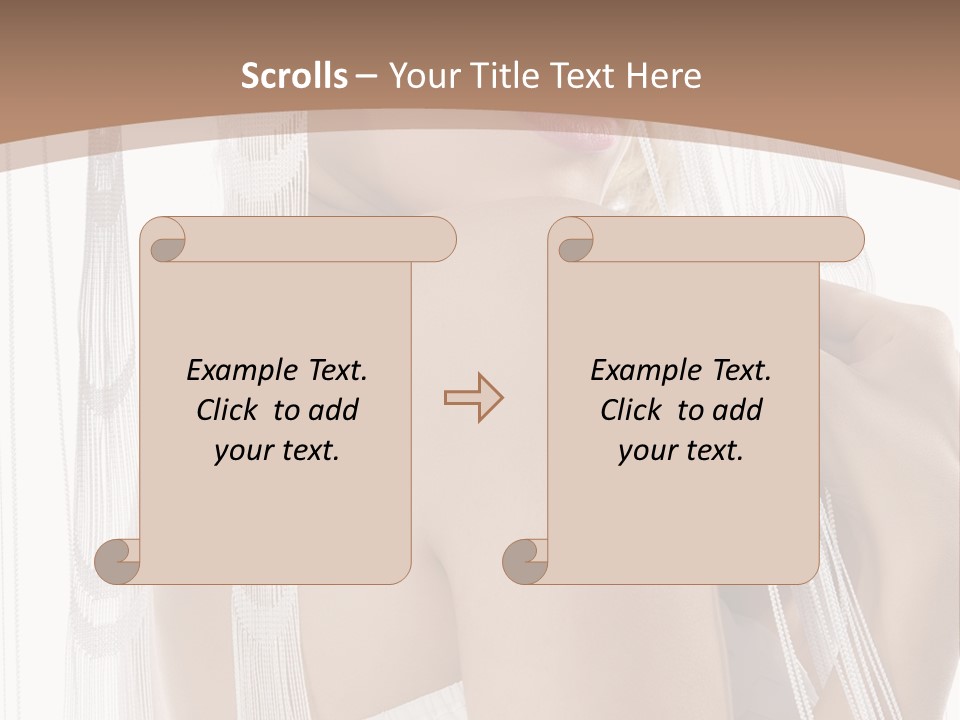 Scrolls – Your Title Text Here

Example Text. Click to add your text.

Example Text. Click to add your text.